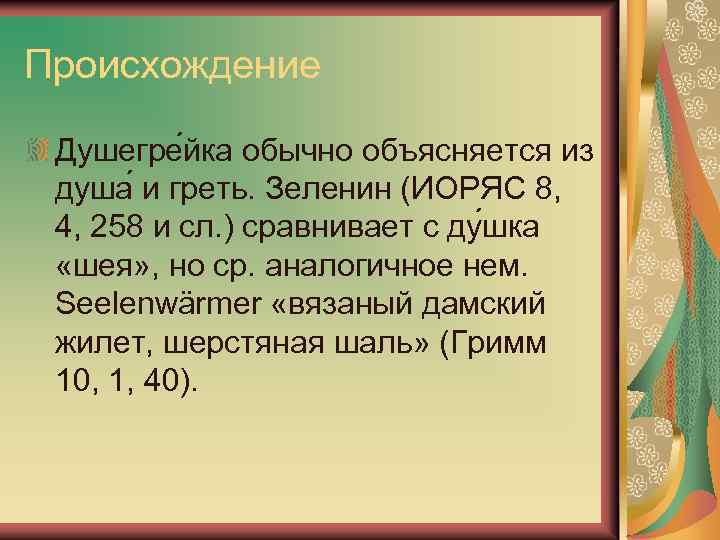 Происхождение

Душегре́йка обычно объясняется из душа́ и греть. Зеленин (ИОРЯС 8, 4, 258 и сл.) сравнивает с ду́шка «шея», но ср. аналогичное нем. Seelenwärmer «вязаный дамский жилет, шерстяная шаль» (Гримм 10, 1, 40).